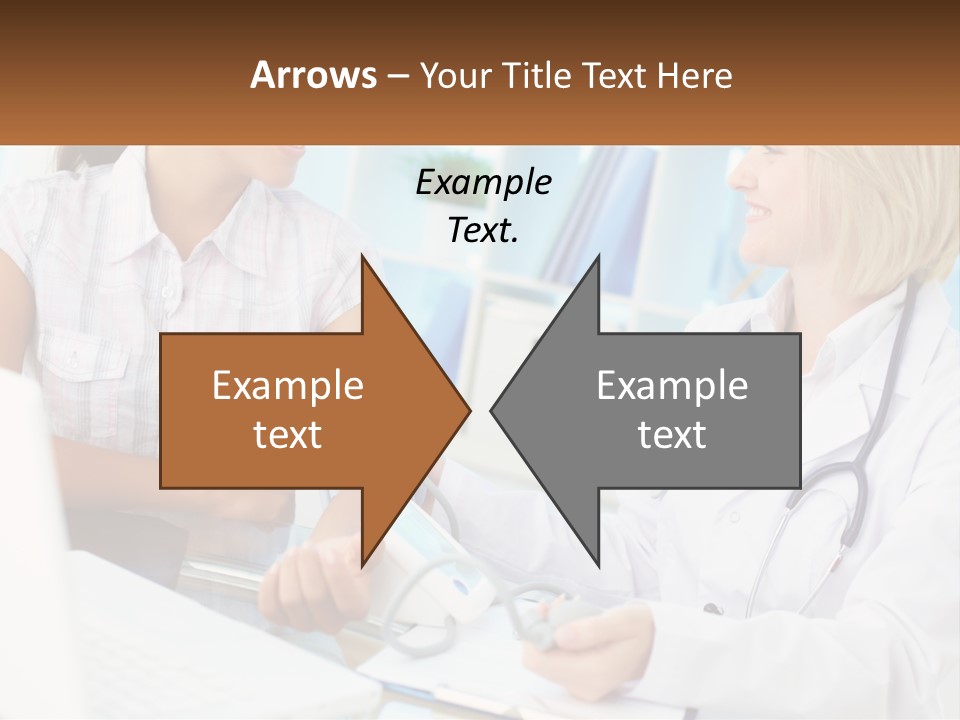 Arrows – Your Title Text Here

Example Text.

Example text

Example text